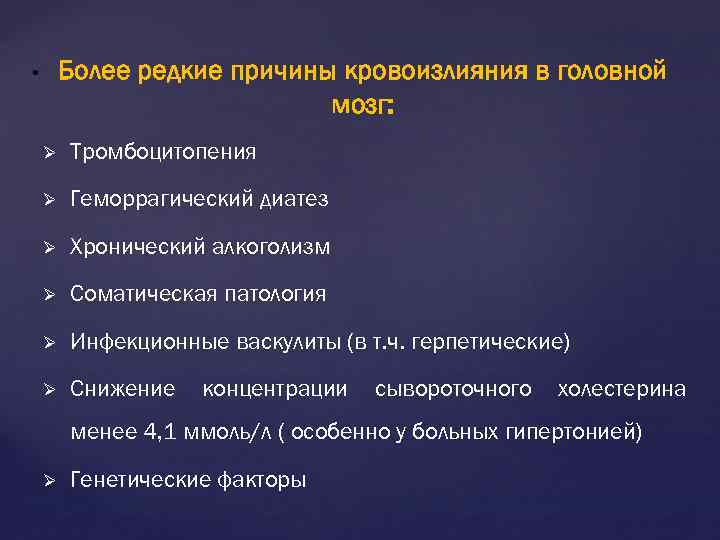 • Более редкие причины кровоизлияния в головной мозг:

➢ Тромбоцитопения

➢ Геморрагический диатез

➢ Хронический алкоголизм

➢ Соматическая патология

➢ Инфекционные васкулиты (в т.ч. герпетические)

➢ Снижение концентрации сывороточного холестерина менее 4,1 ммоль/л ( особенно у больных гипертонией)

➢ Генетические факторы